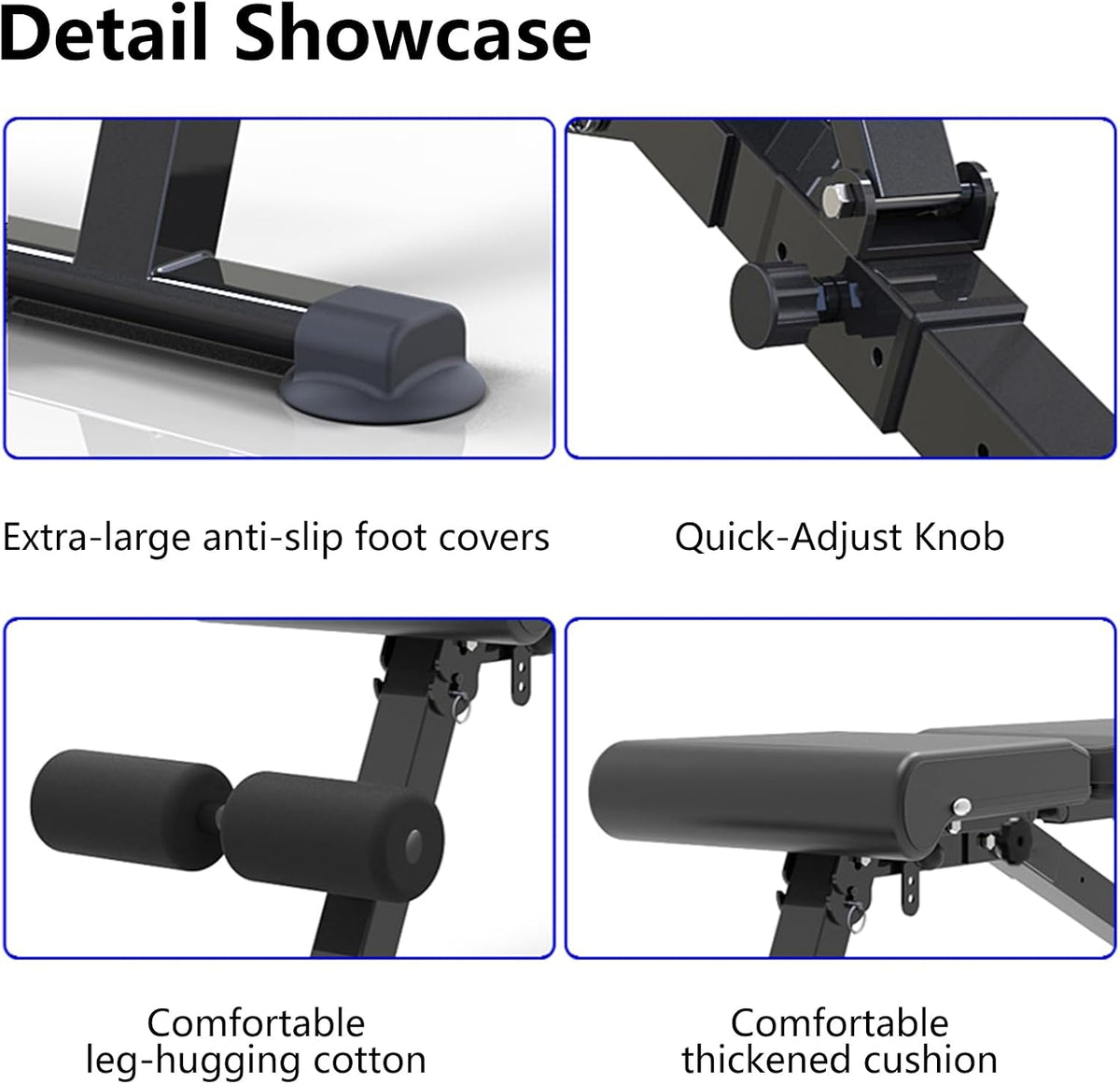 Detail Showcase

Extra-large anti-slip foot covers

Quick-Adjust Knob

Comfortable
leg-hugging cotton

Comfortable
thickened cushion